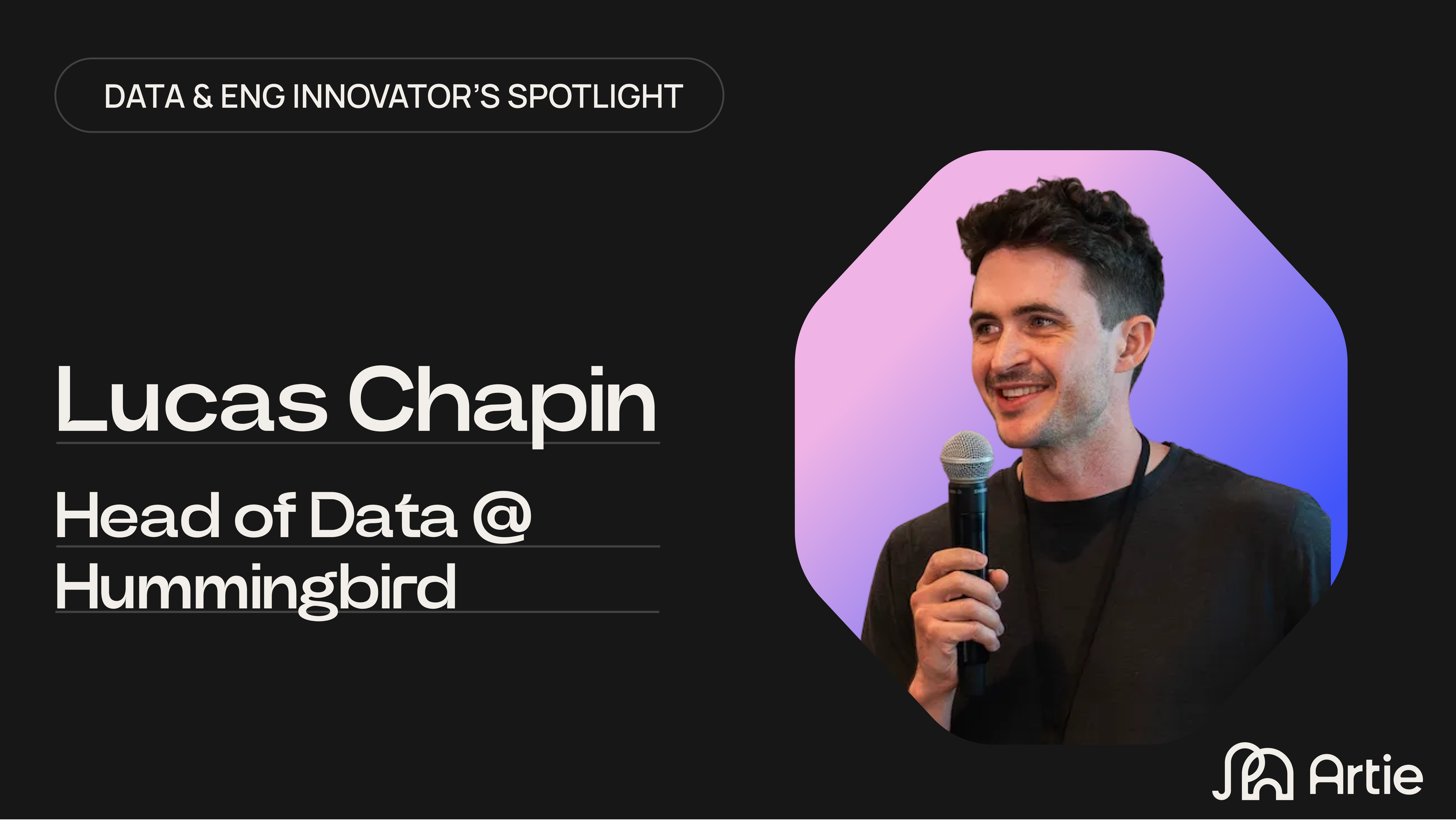 DATA & ENG INNOVATOR'S SPOTLIGHT

Lucas Chapin

Head of Data @ Hummingbird

Artie